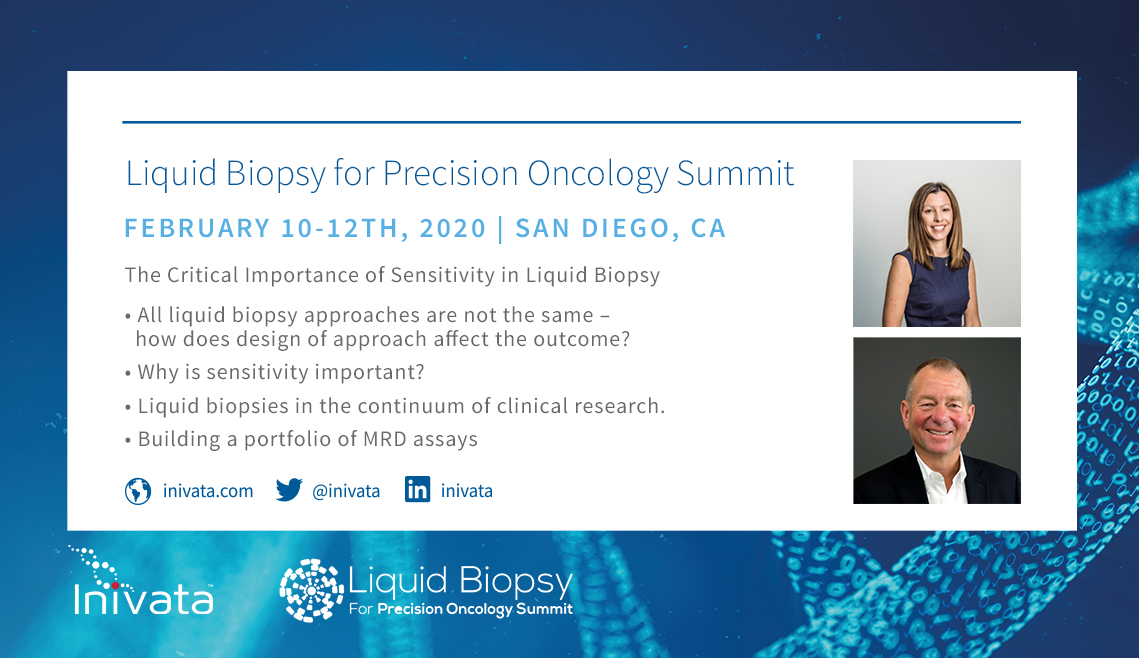 Liquid Biopsy for Precision Oncology Summit

FEBRUARY 10-12TH, 2020 | SAN DIEGO, CA

The Critical Importance of Sensitivity in Liquid Biopsy

• All liquid biopsy approaches are not the same – how does design of approach affect the outcome?
• Why is sensitivity important?
• Liquid biopsies in the continuum of clinical research.
• Building a portfolio of MRD assays

inivata.com @inivata inivata

Inivata

Liquid Biopsy For Precision Oncology Summit